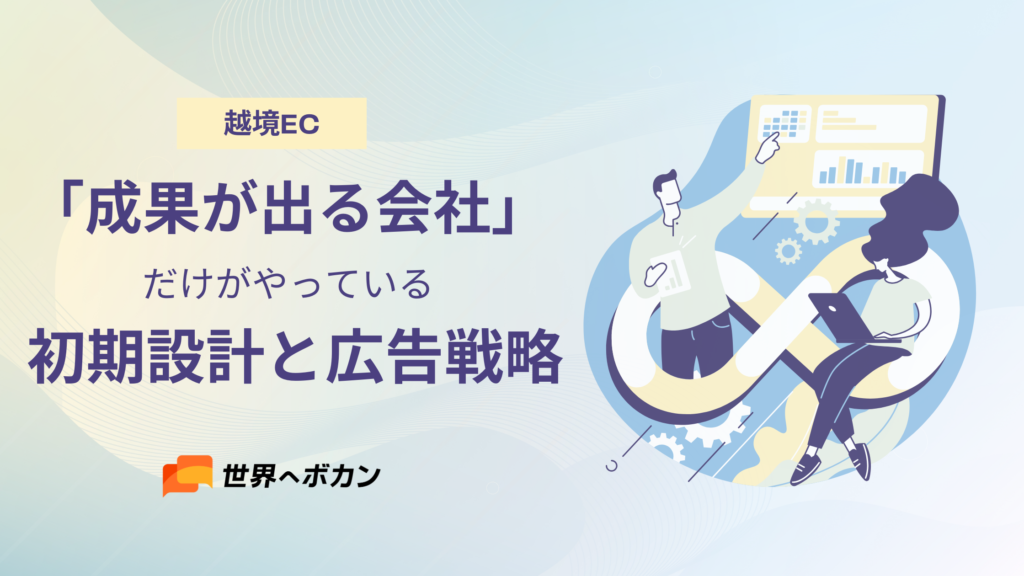 越境EC

「成果が出る会社」

だけがやっている

初期設計と広告戦略

世界へボカン